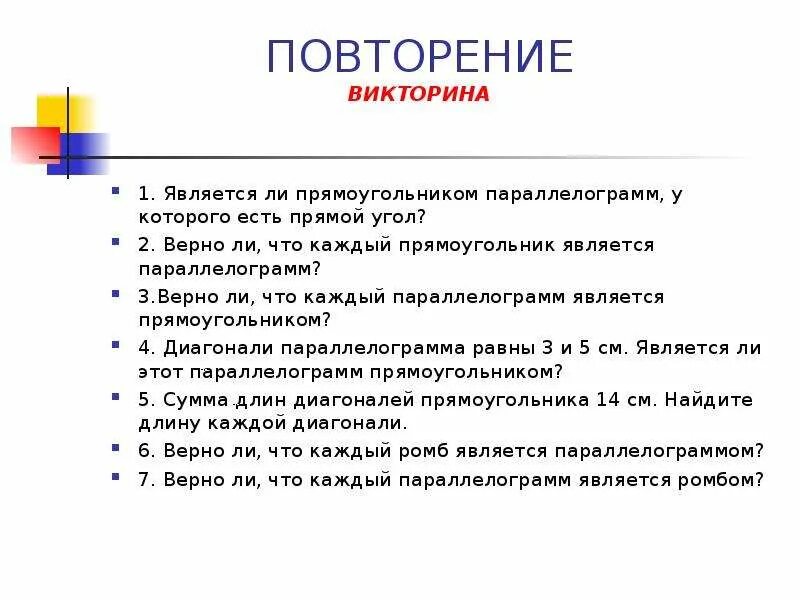 ПОВТОРЕНИЕ
ВИКТОРИНА

1. Является ли прямоугольником параллелограмм, у которого есть прямой угол?

2. Верно ли, что каждый прямоугольник является параллелограмм?

3.Верно ли, что каждый параллелограмм является прямоугольником?

4. Диагонали параллелограмма равны 3 и 5 см. Является ли этот параллелограмм прямоугольником?

5. Сумма длин диагоналей прямоугольника 14 см. Найдите длину каждой диагонали.

6. Верно ли, что каждый ромб является параллелограммом?

7. Верно ли, что каждый параллелограмм является ромбом?